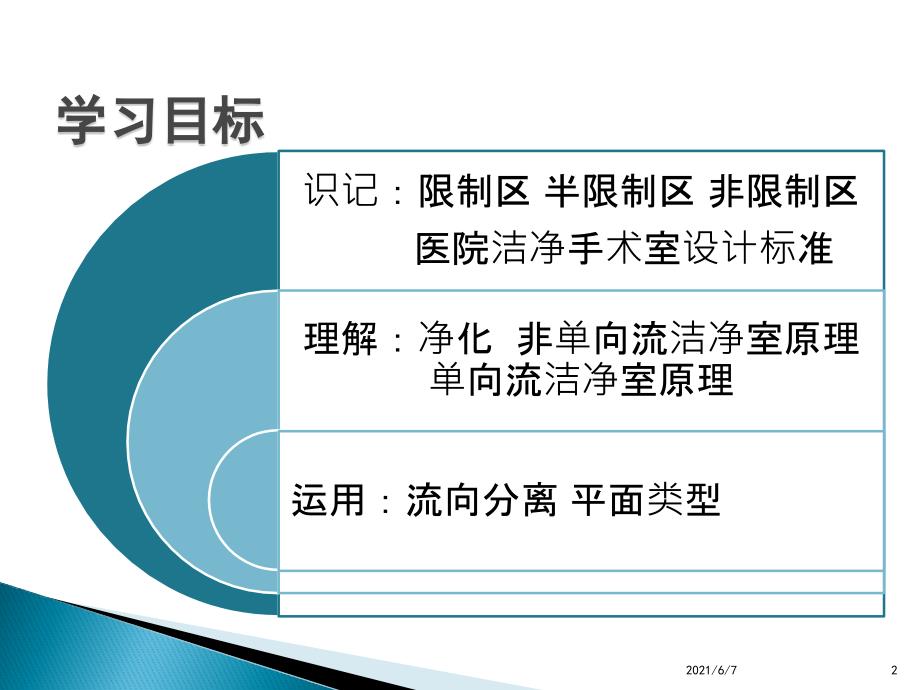 学习目标

识记：限制区 半限制区 非限制区
医院洁净手术室设计标准

理解：净化 非单向流洁净室原理
单向流洁净室原理

运用：流向分离 平面类型

2021/6/7

2